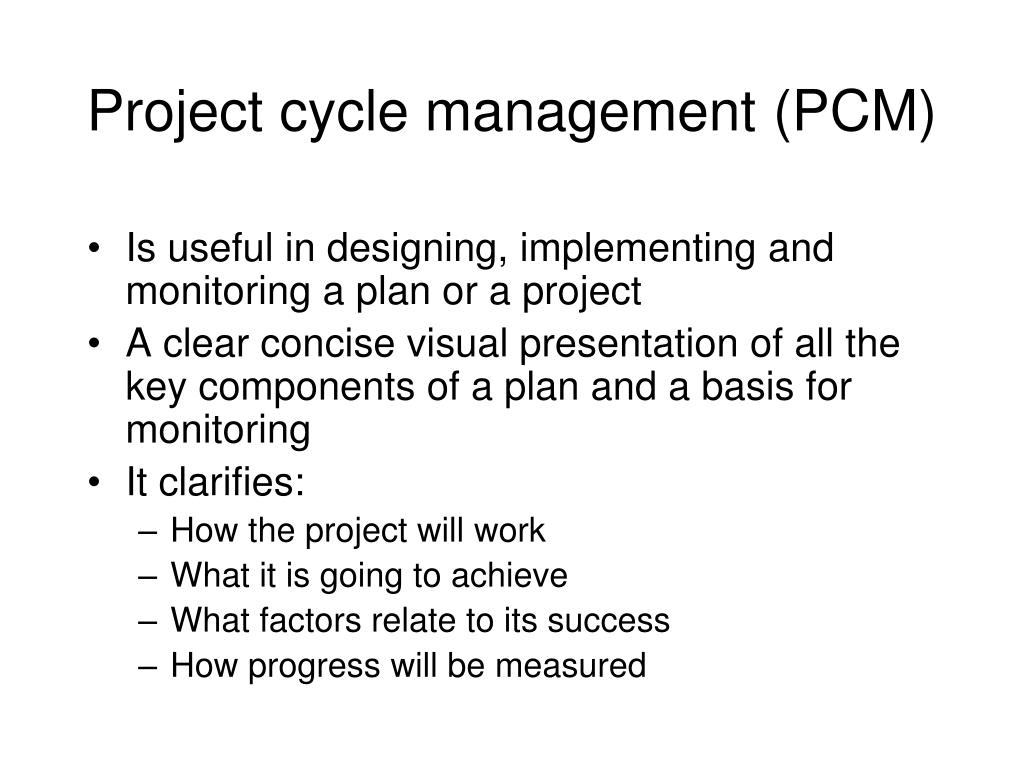 Project cycle management (PCM)

• Is useful in designing, implementing and monitoring a plan or a project
• A clear concise visual presentation of all the key components of a plan and a basis for monitoring
• It clarifies:
– How the project will work
– What it is going to achieve
– What factors relate to its success
– How progress will be measured